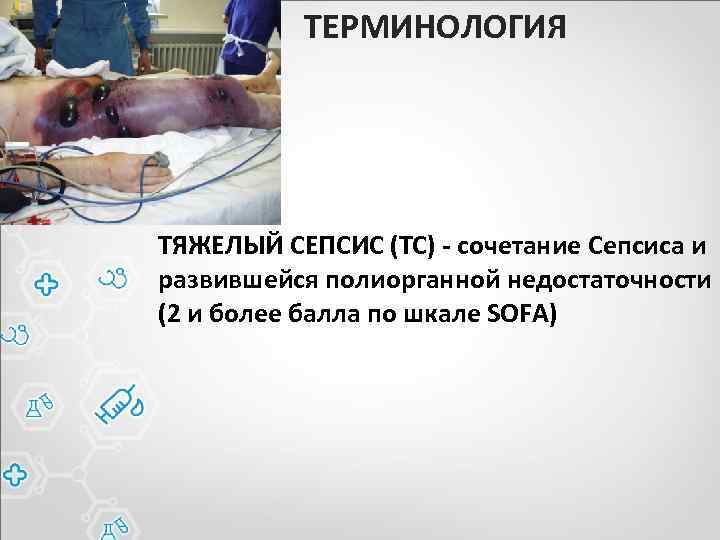 ТЕРМИНОЛОГИЯ

ТЯЖЕЛЫЙ СЕПСИС (ТС) - сочетание Сепсиса и развившейся полиорганной недостаточности (2 и более балла по шкале SOFA)